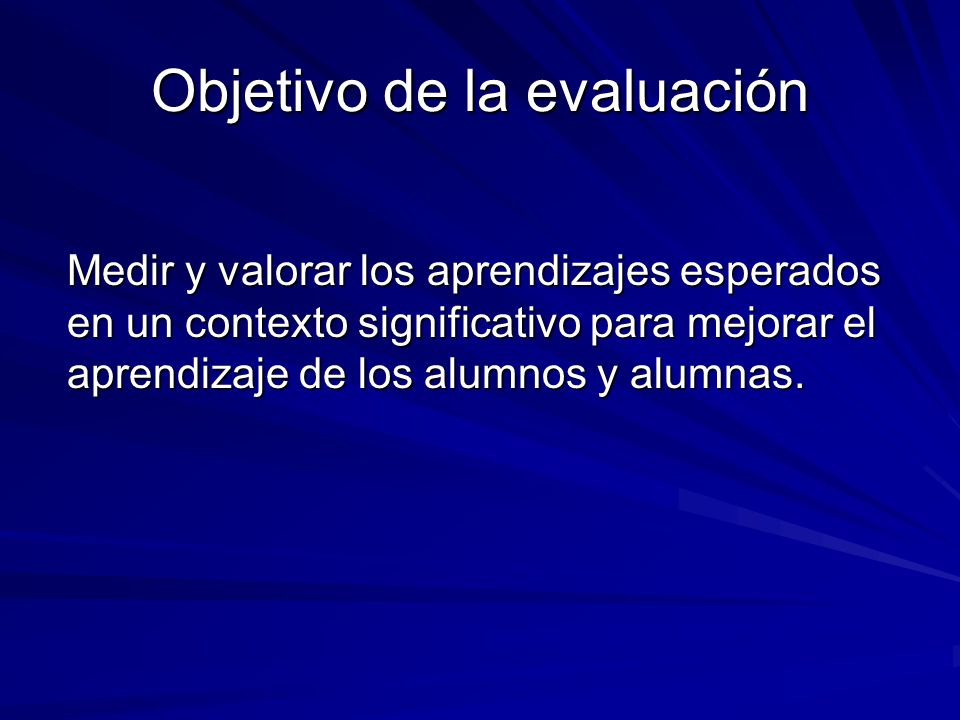 Objetivo de la evaluación

Medir y valorar los aprendizajes esperados en un contexto significativo para mejorar el aprendizaje de los alumnos y alumnas.